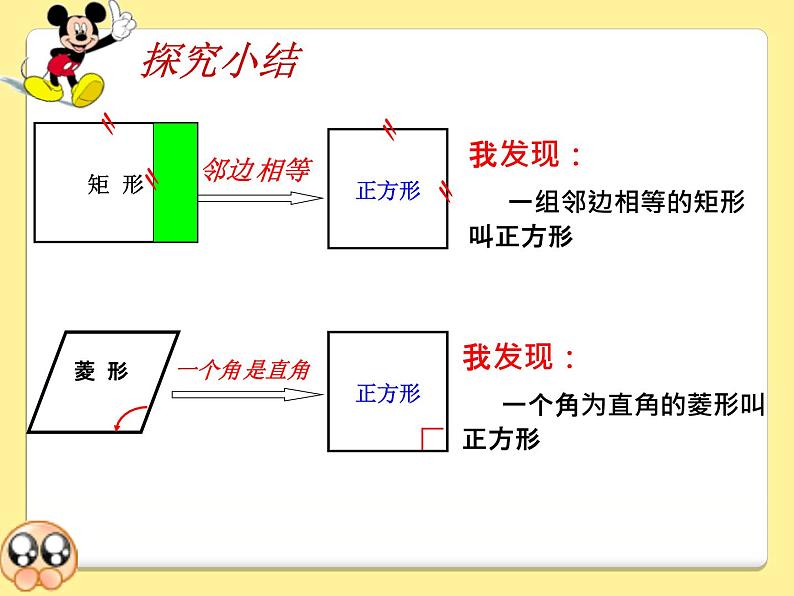 探究小结

矩 形

邻边相等

正方形

我发现：

一组邻边相等的矩形叫正方形

菱 形

一个角是直角

正方形

我发现：

一个角为直角的菱形叫正方形